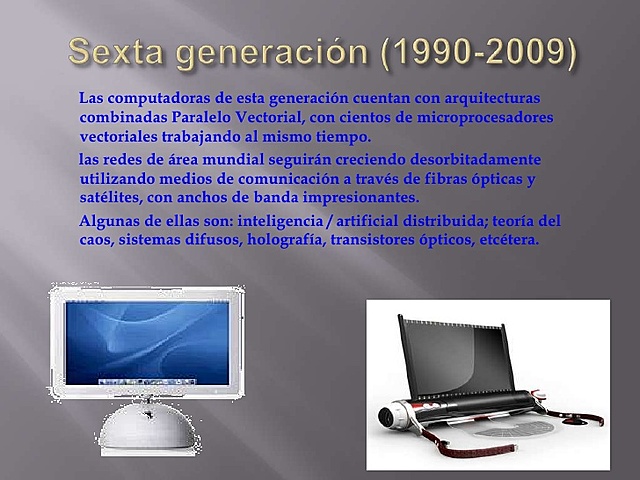 Sexta generación (1990-2009)

Las computadoras de esta generación cuentan con arquitecturas combinadas Paralelo Vectorial, con cientos de microprocesadores vectoriales trabajando al mismo tiempo.

las redes de área mundial seguirán creciendo desorbitadamente utilizando medios de comunicación a través de fibras ópticas y satélites, con anchos de banda impresionantes.

Algunas de ellas son: inteligencia / artificial distribuida; teoría del caos, sistemas difusos, holografía, transistores ópticos, etcétera.